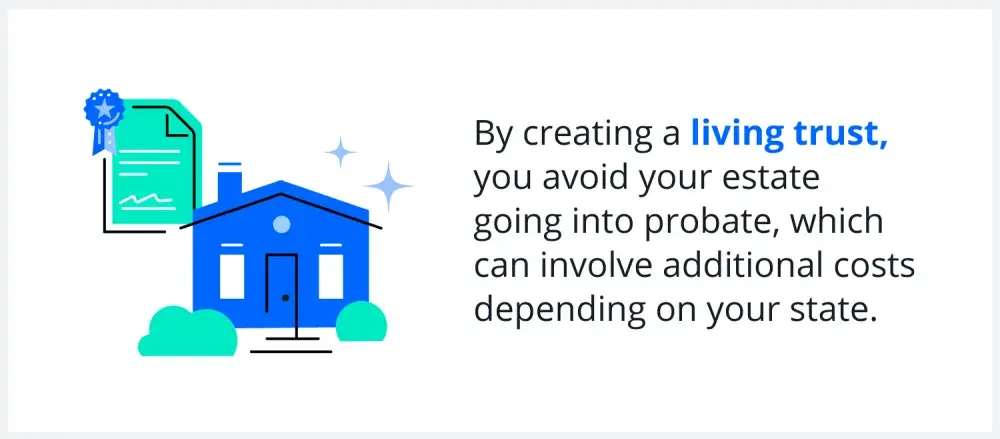 By creating a living trust, you avoid your estate going into probate, which can involve additional costs depending on your state.